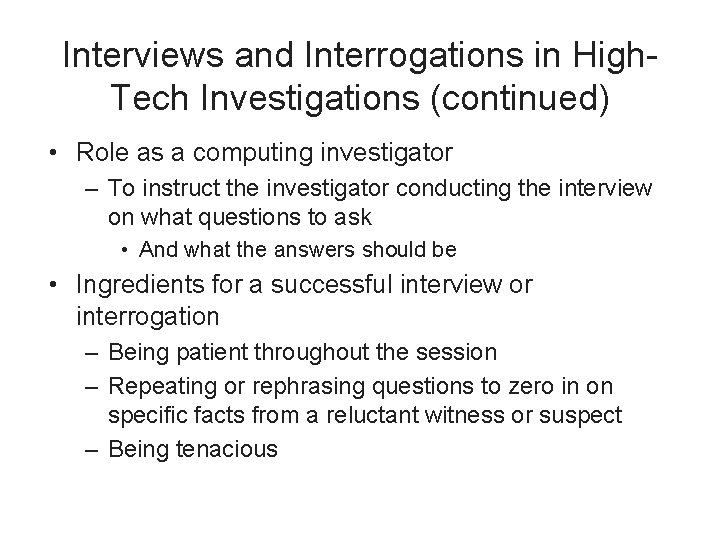 Interviews and Interrogations in High-Tech Investigations (continued)

• Role as a computing investigator
  – To instruct the investigator conducting the interview on what questions to ask
    • And what the answers should be
• Ingredients for a successful interview or interrogation
  – Being patient throughout the session
  – Repeating or rephrasing questions to zero in on specific facts from a reluctant witness or suspect
  – Being tenacious